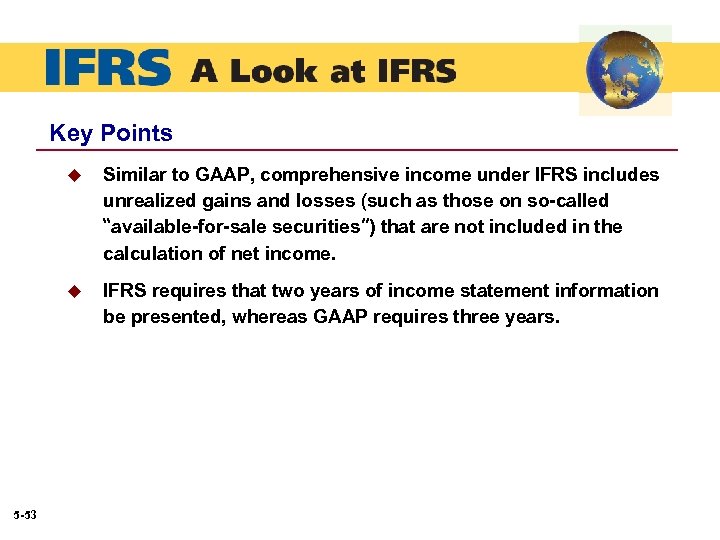 IFRS A Look at IFRS

Key Points

Similar to GAAP, comprehensive income under IFRS includes unrealized gains and losses (such as those on so-called "available-for-sale securities") that are not included in the calculation of net income.

IFRS requires that two years of income statement information be presented, whereas GAAP requires three years.

5-53